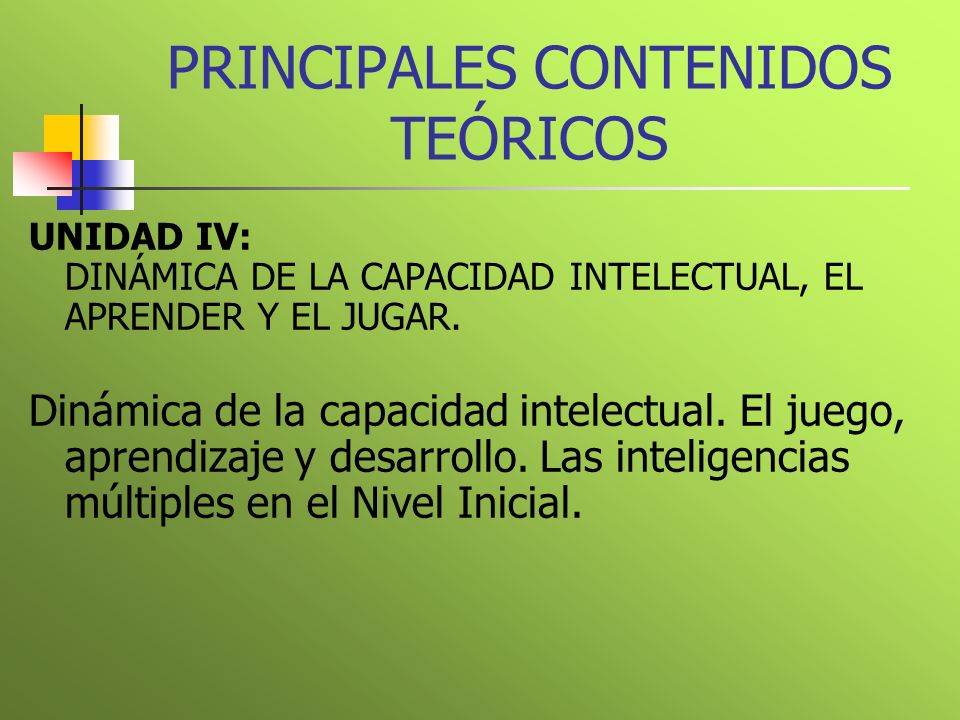 PRINCIPALES CONTENIDOS TEÓRICOS

UNIDAD IV:
DINÁMICA DE LA CAPACIDAD INTELECTUAL, EL APRENDER Y EL JUGAR.

Dinámica de la capacidad intelectual. El juego, aprendizaje y desarrollo. Las inteligencias múltiples en el Nivel Inicial.